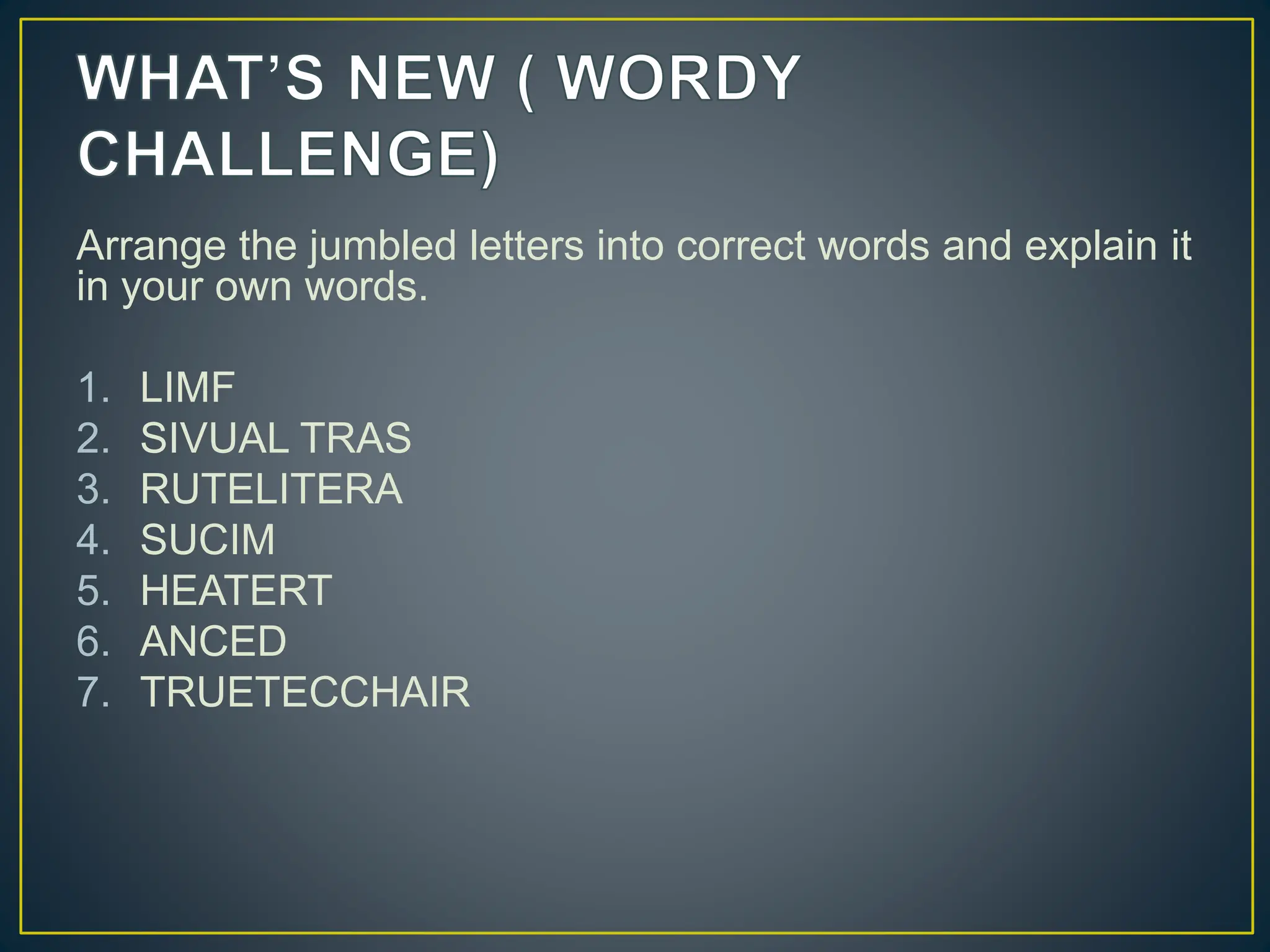 WHAT'S NEW ( WORDY CHALLENGE)

Arrange the jumbled letters into correct words and explain it in your own words.

1. LIMF
2. SIVUAL TRAS
3. RUTELITERA
4. SUCIM
5. HEATERT
6. ANCED
7. TRUETECCHAIR